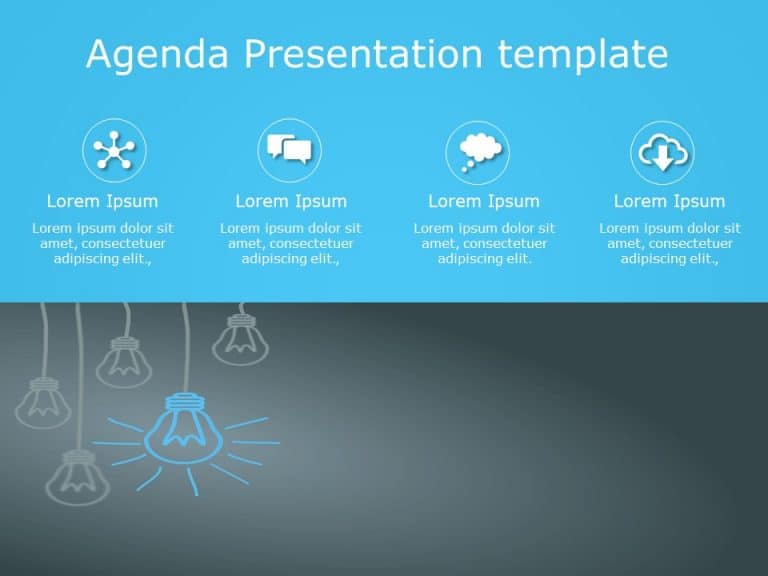 Agenda Presentation template

Lorem Ipsum

Lorem ipsum dolor sit amet, consectetuer adipiscing elit.,

Lorem Ipsum

Lorem ipsum dolor sit amet, consectetuer adipiscing elit.,

Lorem Ipsum

Lorem ipsum dolor sit amet, consectetuer adipiscing elit.

Lorem Ipsum

Lorem ipsum dolor sit amet, consectetuer adipiscing elit.,